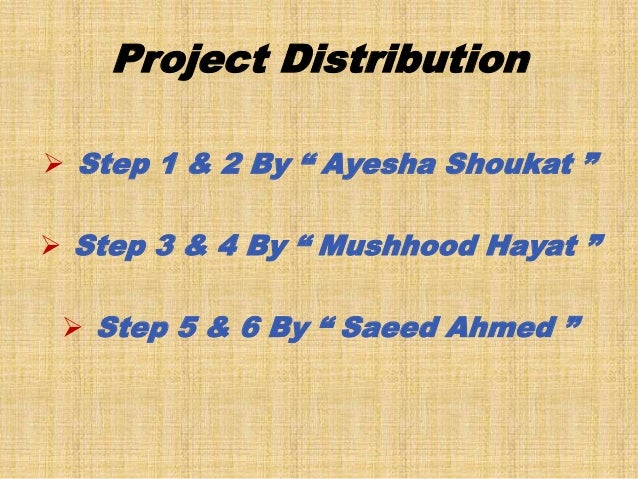 Project Distribution

➢ Step 1 & 2 By “ Ayesha Shoukat ”

➢ Step 3 & 4 By “ Mushhood Hayat ”

➢ Step 5 & 6 By “ Saeed Ahmed ”